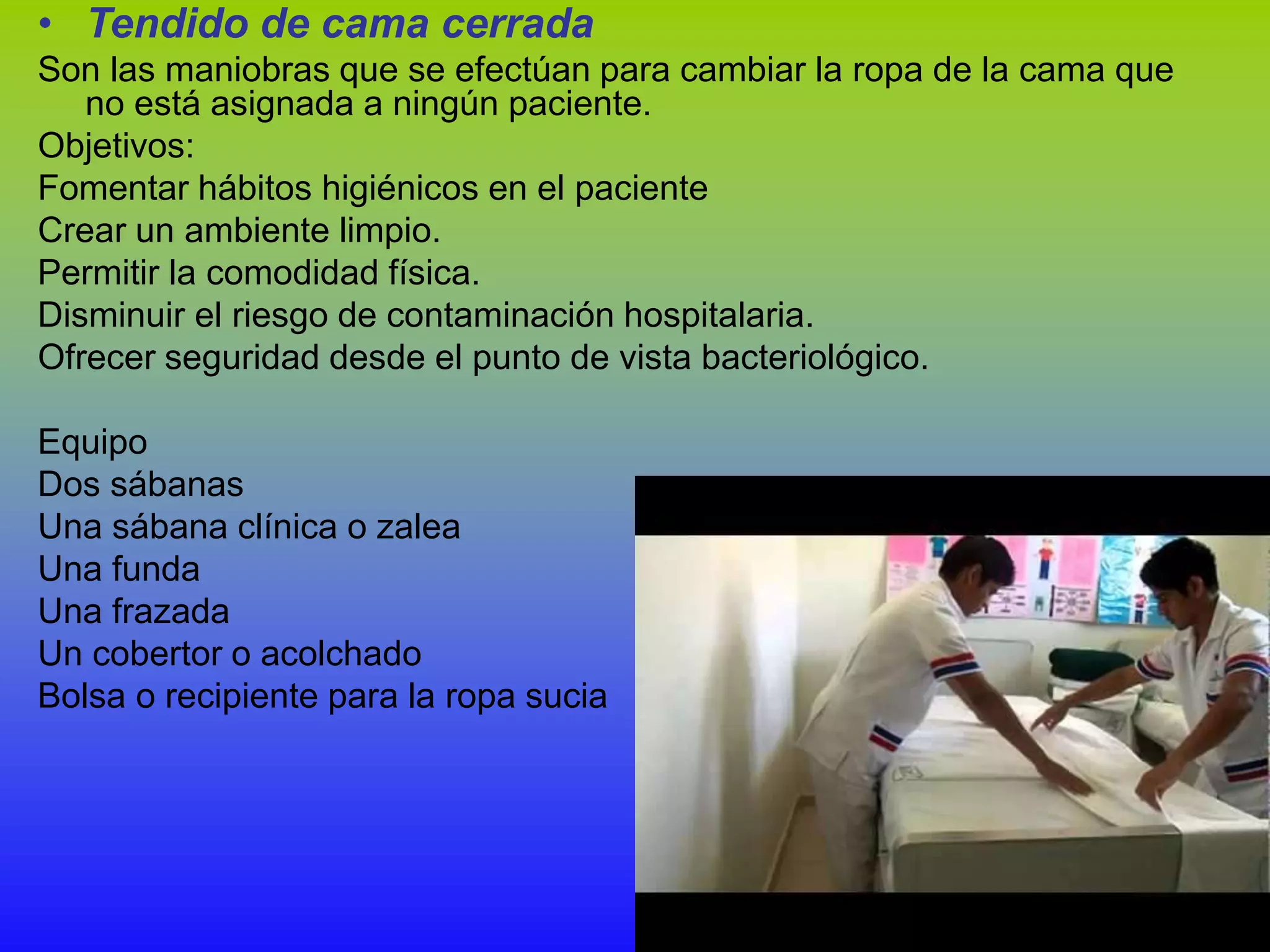 • Tendido de cama cerrada

Son las maniobras que se efectúan para cambiar la ropa de la cama que no está asignada a ningún paciente.

Objetivos:

Fomentar hábitos higiénicos en el paciente

Crear un ambiente limpio.

Permitir la comodidad física.

Disminuir el riesgo de contaminación hospitalaria.

Ofrecer seguridad desde el punto de vista bacteriológico.

Equipo

Dos sábanas

Una sábana clínica o zalea

Una funda

Una frazada

Un cobertor o acolchado

Bolsa o recipiente para la ropa sucia